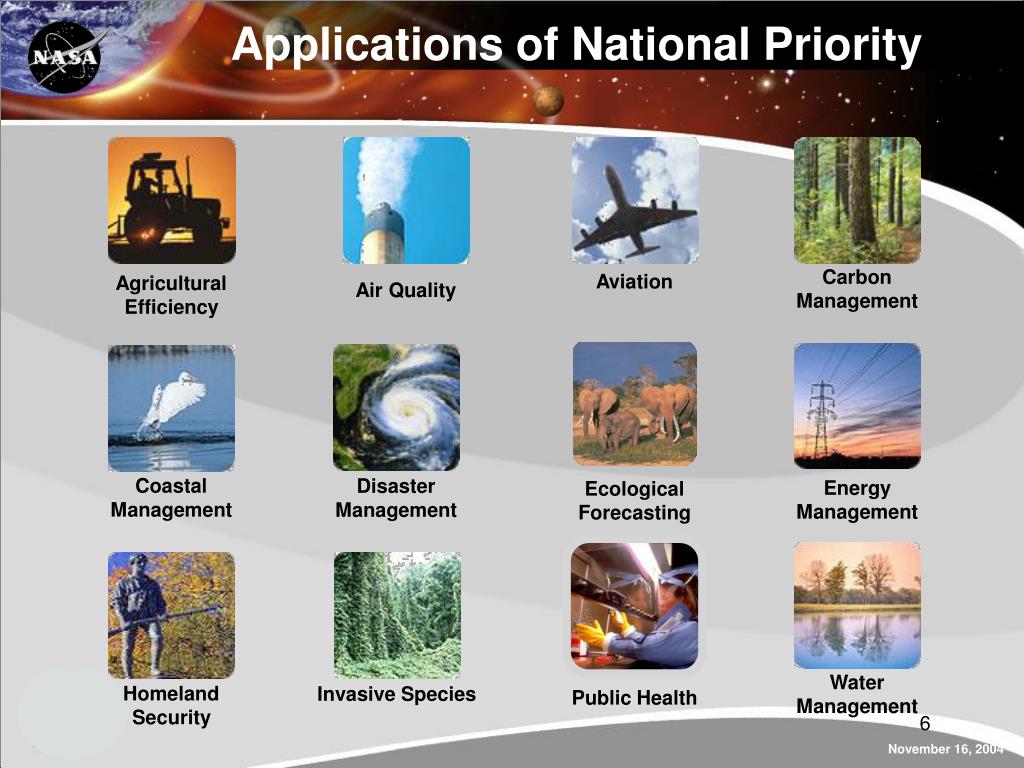 NASA

Applications of National Priority

Agricultural Efficiency

Air Quality

Aviation

Carbon Management

Coastal Management

Disaster Management

Ecological Forecasting

Energy Management

Homeland Security

Invasive Species

Public Health

Water Management

6

November 16, 2004